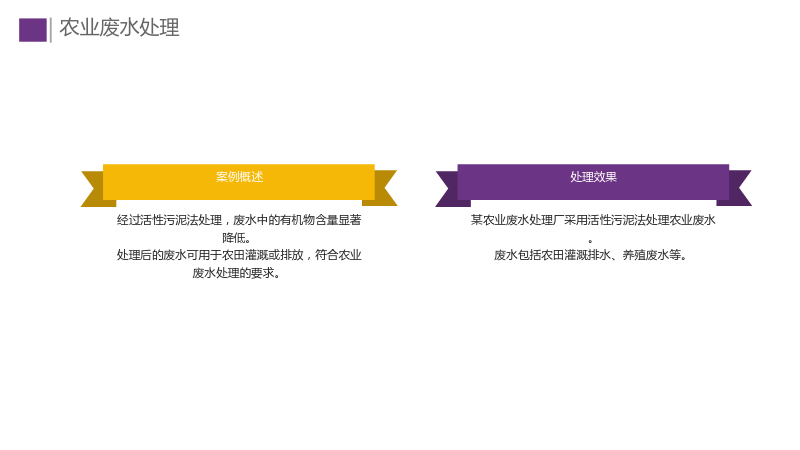 农业废水处理

案例概述

经过活性污泥法处理，废水中的有机物含量显著降低。

处理后的废水可用于农田灌溉或排放，符合农业废水处理的要求。

处理效果

某农业废水处理厂采用活性污泥法处理农业废水。

废水包括农田灌溉排水、养殖废水等。